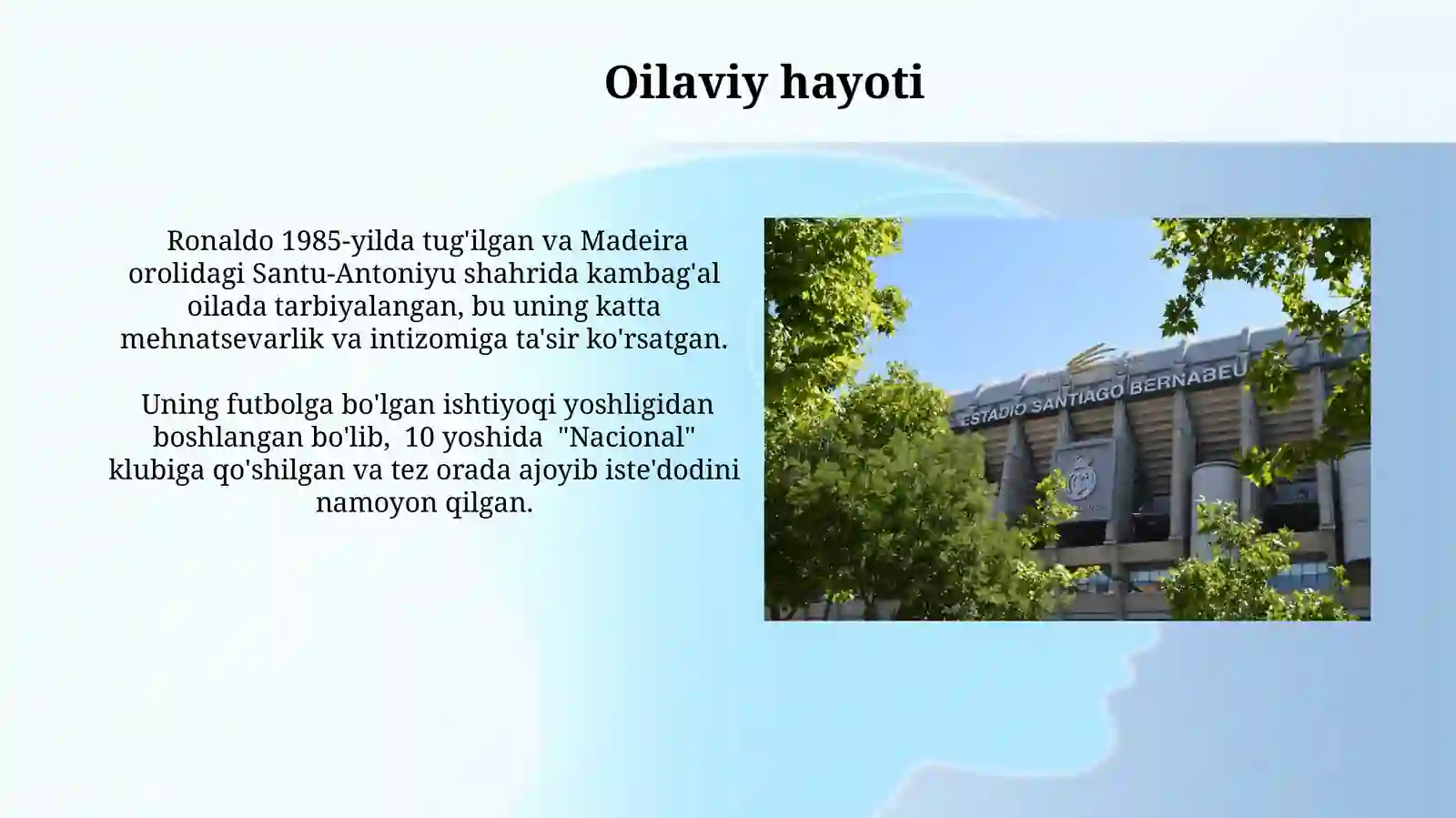 Oilaviy hayoti

Ronaldo 1985-yilda tug'ilgan va Madeira orolidagi Santu-Antoniyu shahrida kambag'al oilada tarbiyalangan, bu uning katta mehnatsevarlik va intizomiga ta'sir ko'rsatgan.

Uning futbolga bo'lgan ishtiyoqi yoshligidan boshlangan bo'lib, 10 yoshida "Nacional" klubiga qo'shilgan va tez orada ajoyib iste'dodini namoyon qilgan.

ESTADIO SANTIAGO BERNABEU